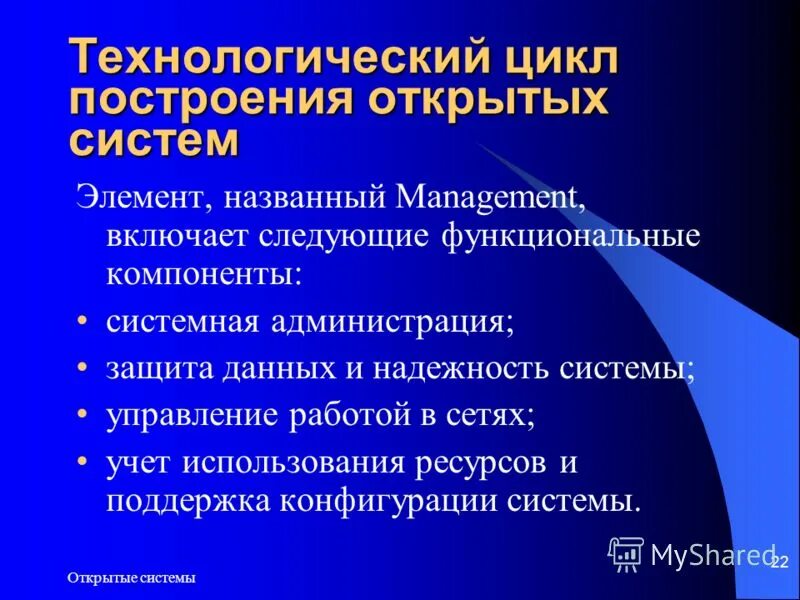 Технологический цикл построения открытых систем

Элемент, названный Management, включает следующие функциональные компоненты:

• системная администрация;
• защита данных и надежность системы;
• управление работой в сетях;
• учет использования ресурсов и поддержка конфигурации системы.

Открытые системы

MyShared

22